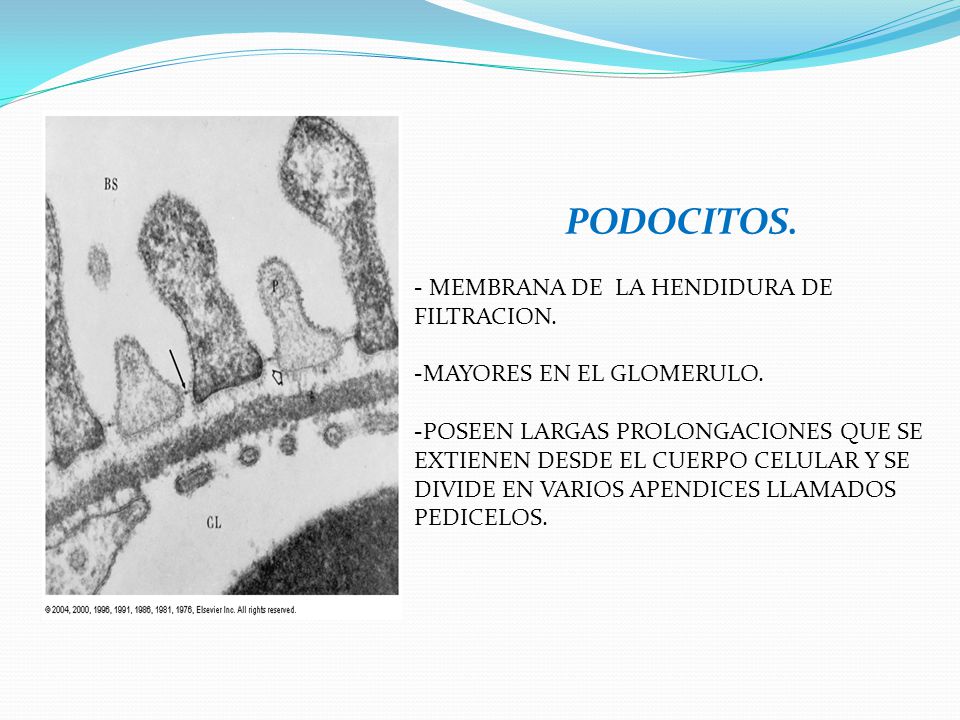 BS

P

CL

© 2004, 2000, 1996, 1991, 1986, 1981, 1976, Elsevier Inc. All rights reserved.

PODOCITOS.

- MEMBRANA DE LA HENDIDURA DE FILTRACION.

-MAYORES EN EL GLOMERULO.

-POSEEN LARGAS PROLONGACIONES QUE SE EXTIENEN DESDE EL CUERPO CELULAR Y SE DIVIDE EN VARIOS APENDICES LLAMADOS PEDICELOS.